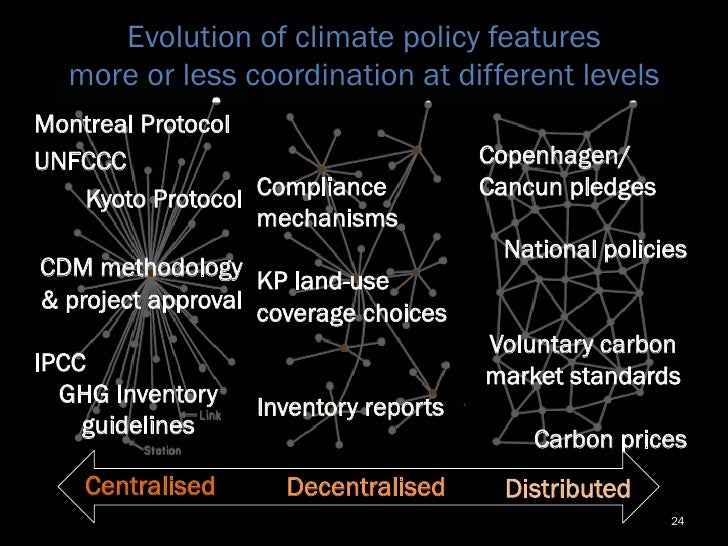 Evolution of climate policy features
more or less coordination at different levels

Montreal Protocol
UNFCCC
Kyoto Protocol
CDM methodology & project approval
IPCC
GHG Inventory guidelines
Link
Station

Compliance mechanisms
KP land-use coverage choices
Inventory reports

Copenhagen/ Cancun pledges
National policies
Voluntary carbon market standards
Carbon prices

Centralised
Decentralised
Distributed

24